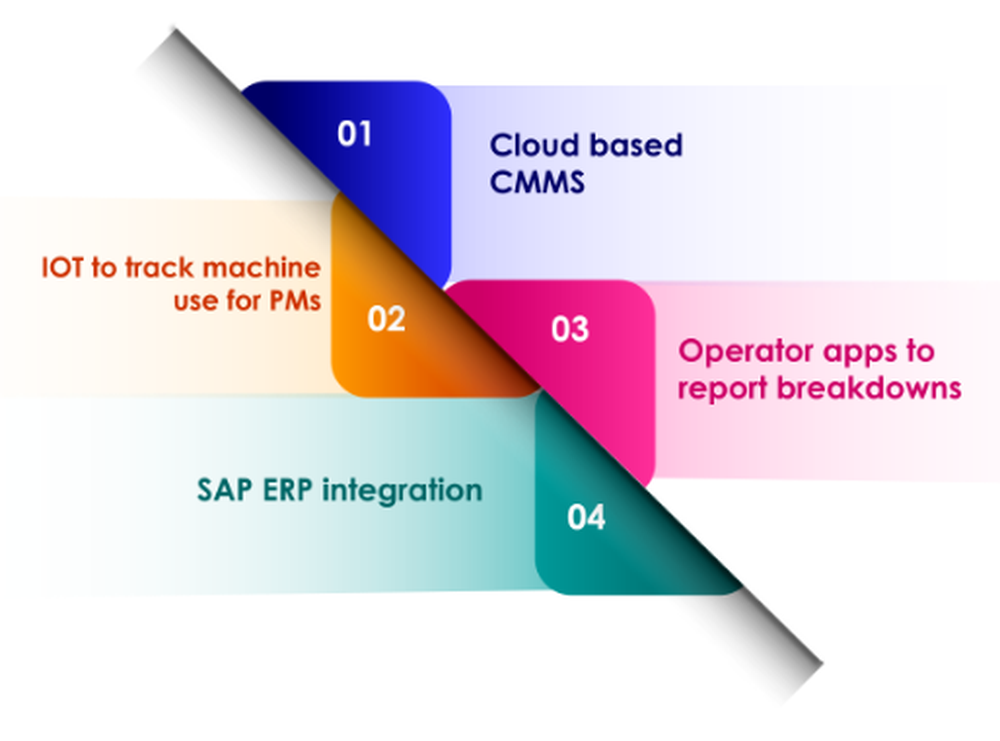 01

Cloud based CMMS

IOT to track machine use for PMs

02

03

Operator apps to report breakdowns

SAP ERP integration

04